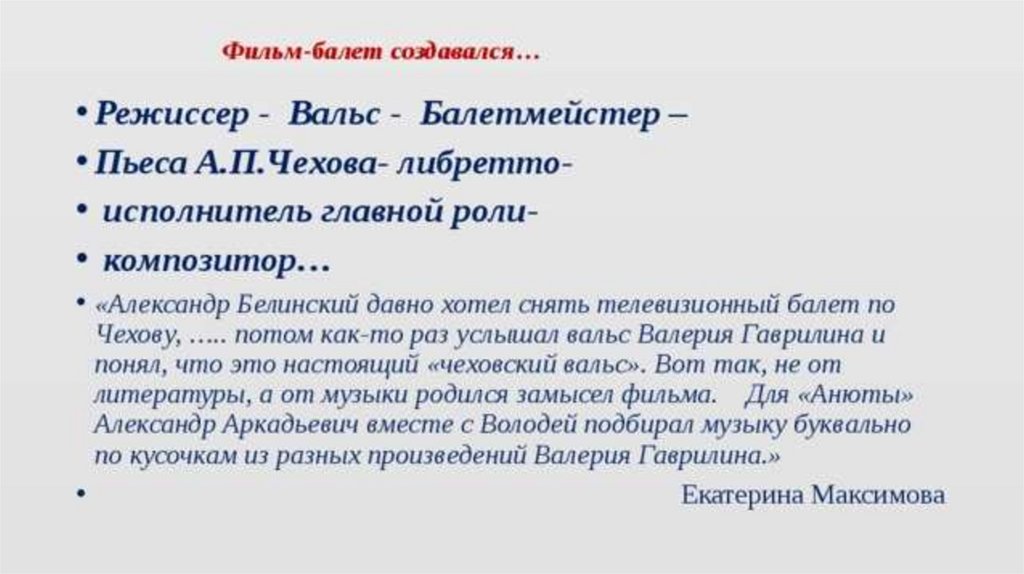 Фильм-балет создавался…

• Режиссер - Вальс - Балетмейстер –
• Пьеса А.П.Чехова- либретто-
• исполнитель главной роли-
• композитор…
• «Александр Белинский давно хотел снять телевизионный балет по Чехову, ….. потом как-то раз услышал вальс Валерия Гаврилина и понял, что это настоящий «чеховский вальс». Вот так, не от литературы, а от музыки родился замысел фильма. Для «Анюты» Александр Аркадьевич вместе с Володей подбирал музыку буквально по кусочкам из разных произведений Валерия Гаврилина.»
• Екатерина Максимова